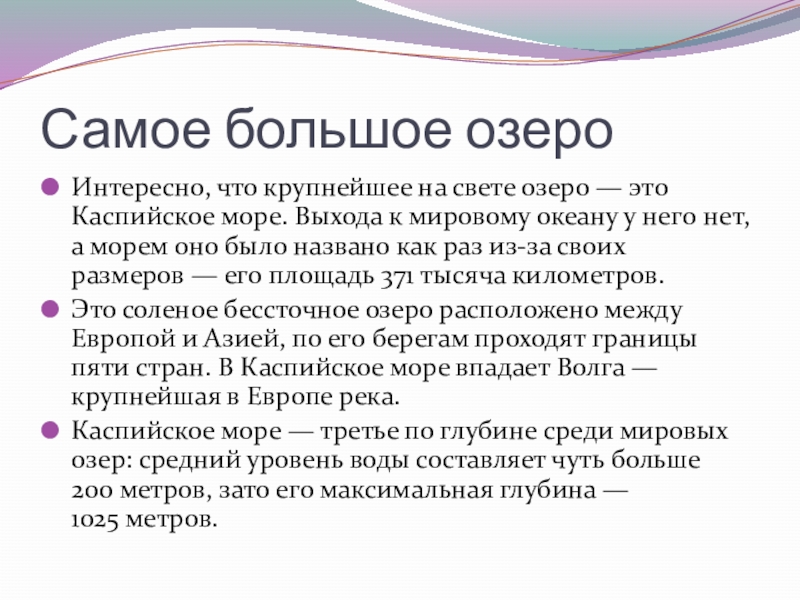 Самое большое озеро

Интересно, что крупнейшее на свете озеро — это Каспийское море. Выхода к мировому океану у него нет, а морем оно было названо как раз из-за своих размеров — его площадь 371 тысяча километров.

Это соленое бессточное озеро расположено между Европой и Азией, по его берегам проходят границы пяти стран. В Каспийское море впадает Волга — крупнейшая в Европе река.

Каспийское море — третье по глубине среди мировых озер: средний уровень воды составляет чуть больше 200 метров, зато его максимальная глубина — 1025 метров.